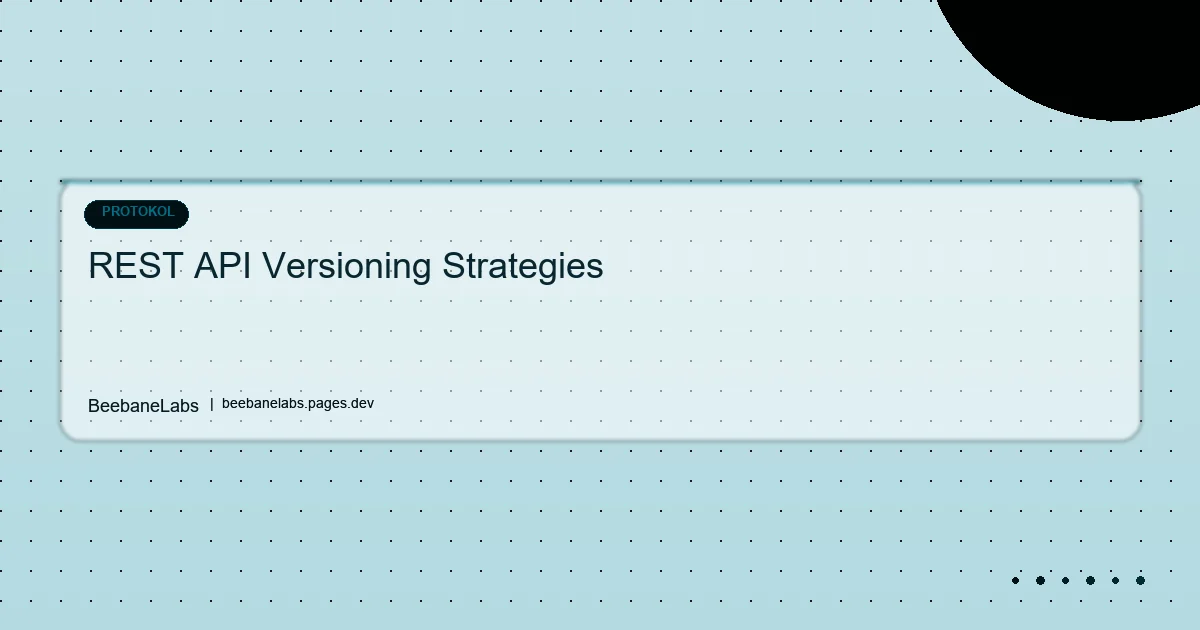 PROTOKOL

REST API Versioning Strategies

BeebaneLabs | beebanelabs.pages.dev